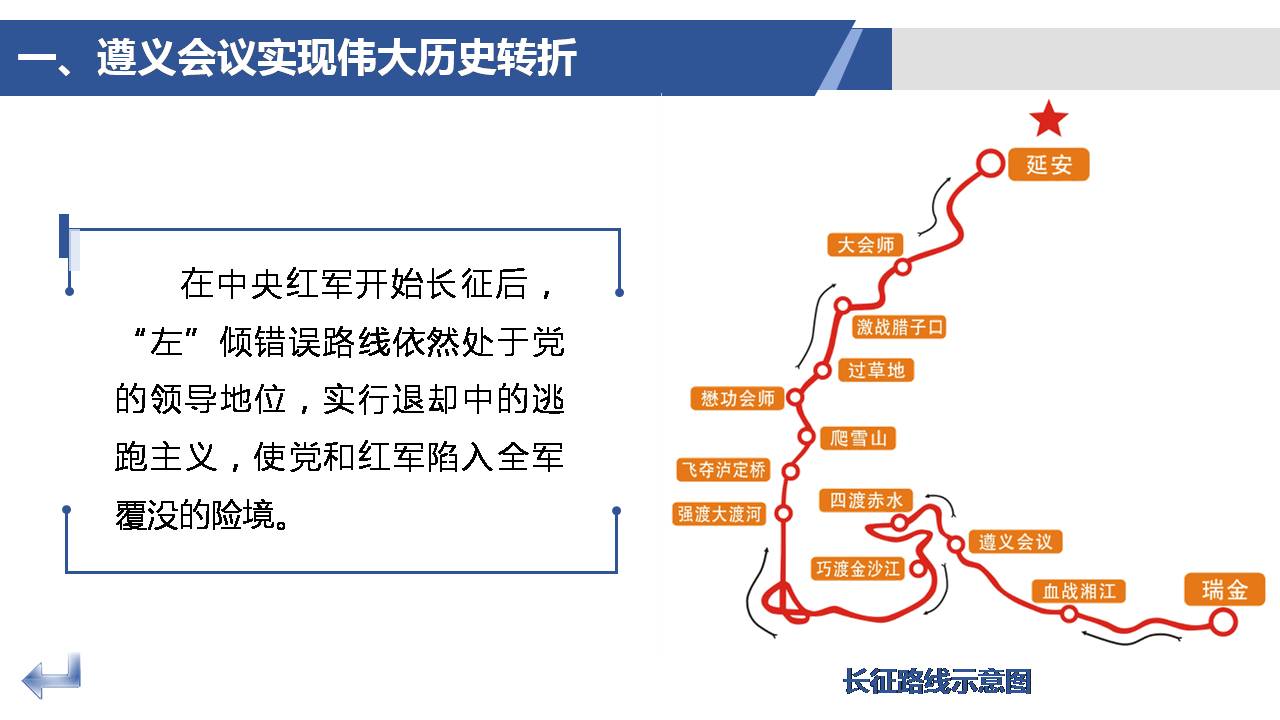 一、遵义会议实现伟大历史转折

在中央红军开始长征后，“左”倾错误路线依然处于党的领导地位，实行退却中的逃跑主义，使党和红军陷入全军覆没的险境。

延安
大会师
激战腊子口
过草地
懋功会师
爬雪山
飞夺泸定桥
强渡大渡河
四渡赤水
遵义会议
巧渡金沙江
血战湘江
瑞金

长征路线示意图